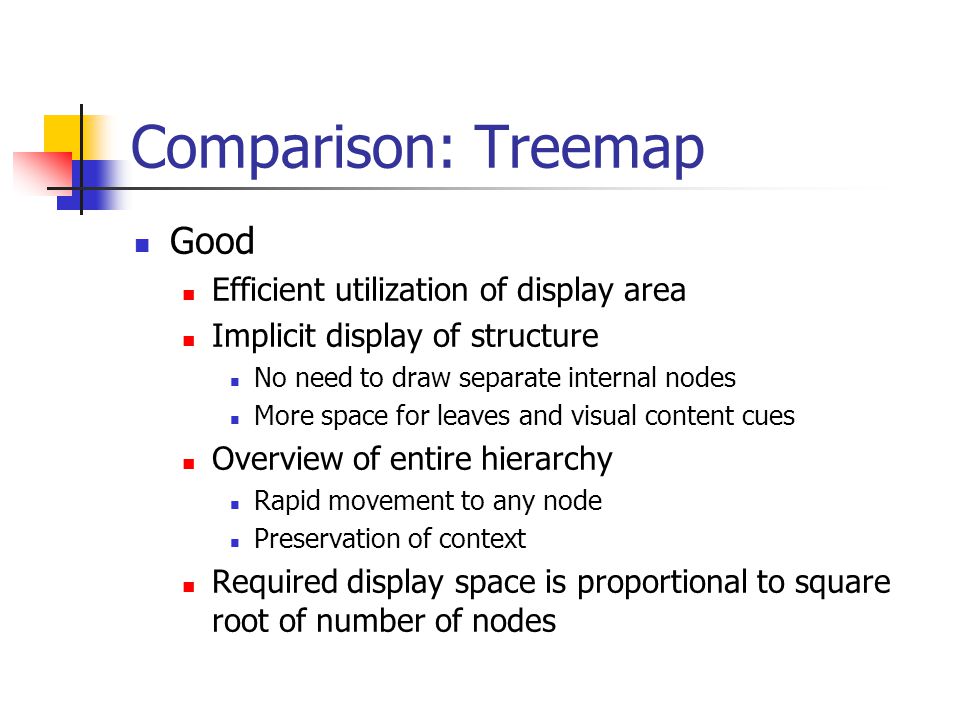 Comparison: Treemap

- Good
  - Efficient utilization of display area
  - Implicit display of structure
    - No need to draw separate internal nodes
    - More space for leaves and visual content cues
  - Overview of entire hierarchy
    - Rapid movement to any node
    - Preservation of context
  - Required display space is proportional to square root of number of nodes